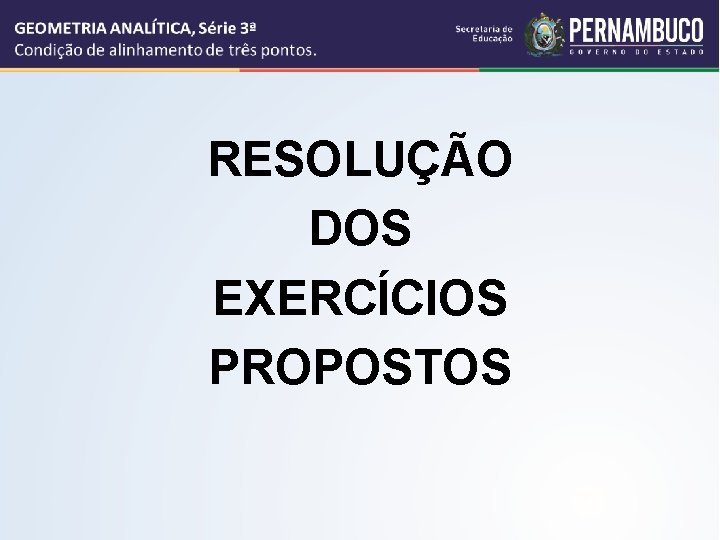 GEOMETRIA ANALÍTICA, Série 3ª
Condição de alinhamento de três pontos.

Secretaria de Educação

PERNAMBUCO
GOVERNO DO ESTADO

RESOLUÇÃO DOS EXERCÍCIOS PROPOSTOS